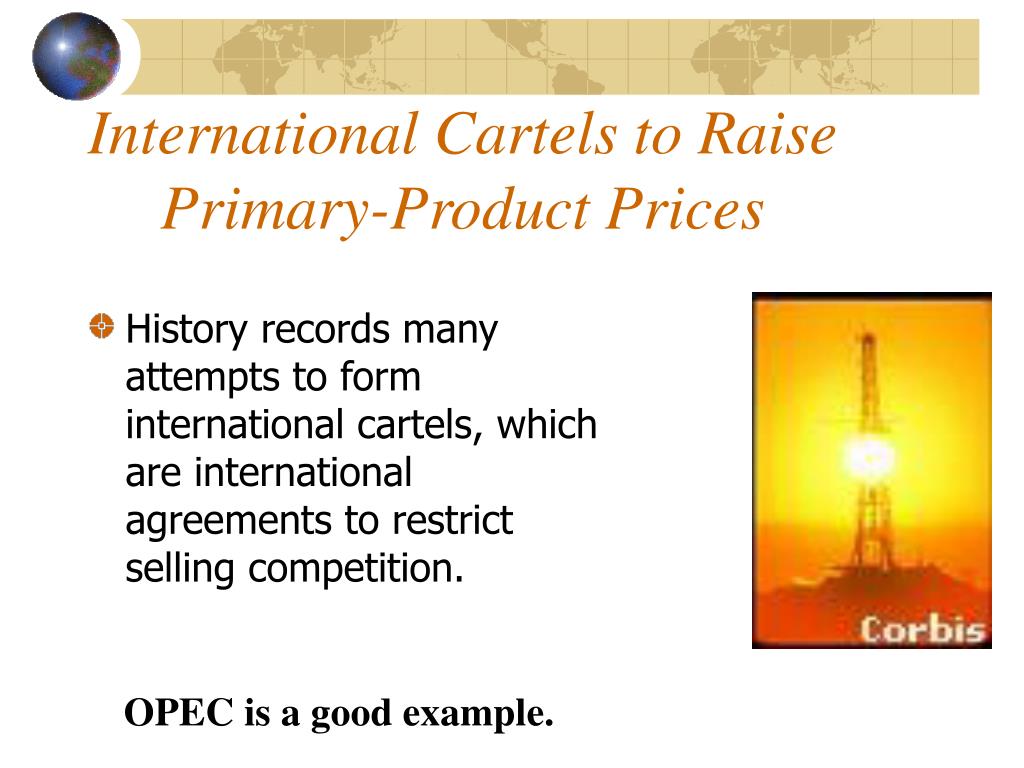 International Cartels to Raise Primary-Product Prices

History records many attempts to form international cartels, which are international agreements to restrict selling competition.

Corbis

OPEC is a good example.